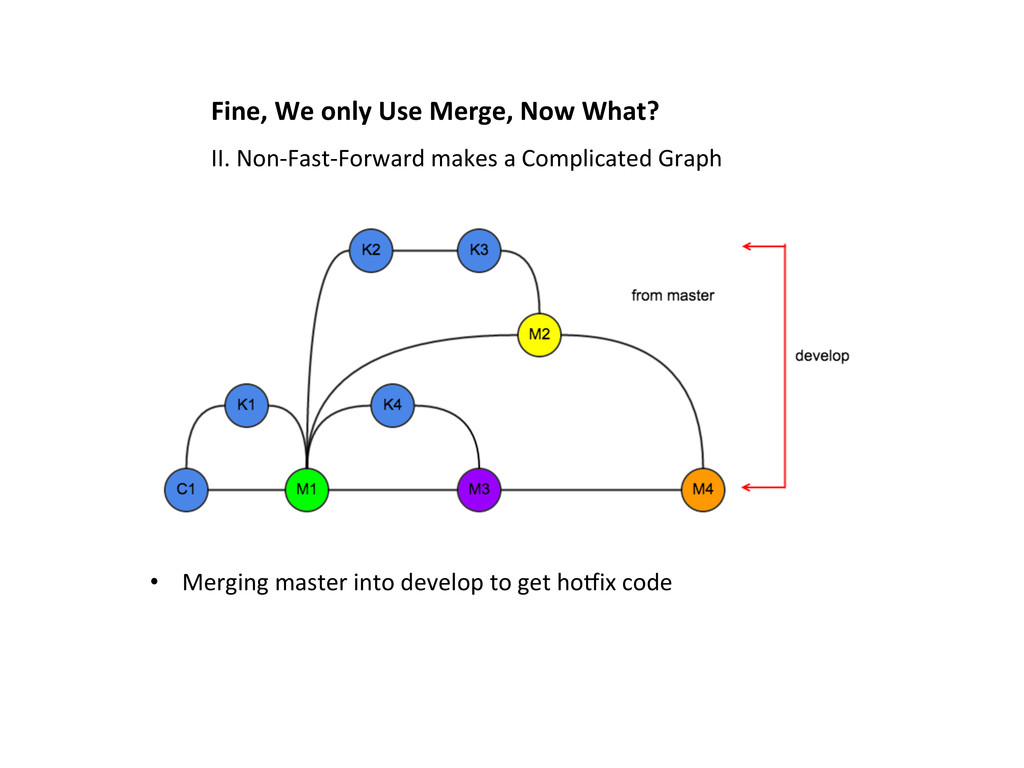 Fine, We only Use Merge, Now What?

II. Non-Fast-Forward makes a Complicated Graph

K2
K3
from master
M2
develop
K1
K4
C1
M1
M3
M4

• Merging master into develop to get hotfix code